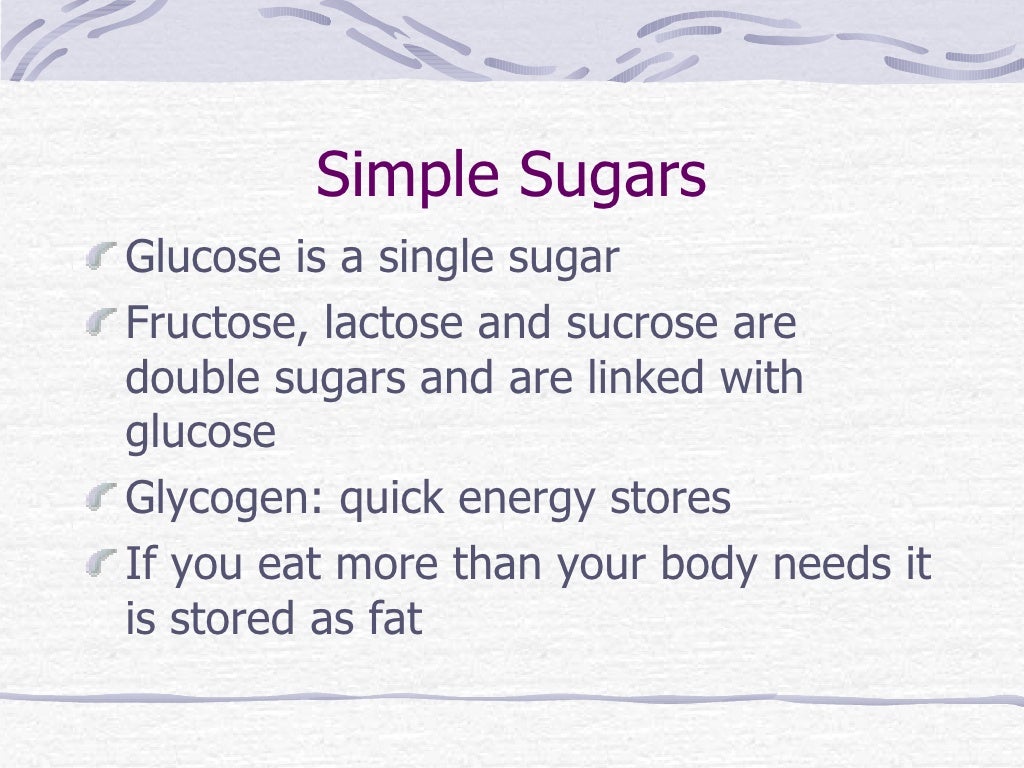 Simple Sugars

Glucose is a single sugar

Fructose, lactose and sucrose are double sugars and are linked with glucose

Glycogen: quick energy stores

If you eat more than your body needs it is stored as fat